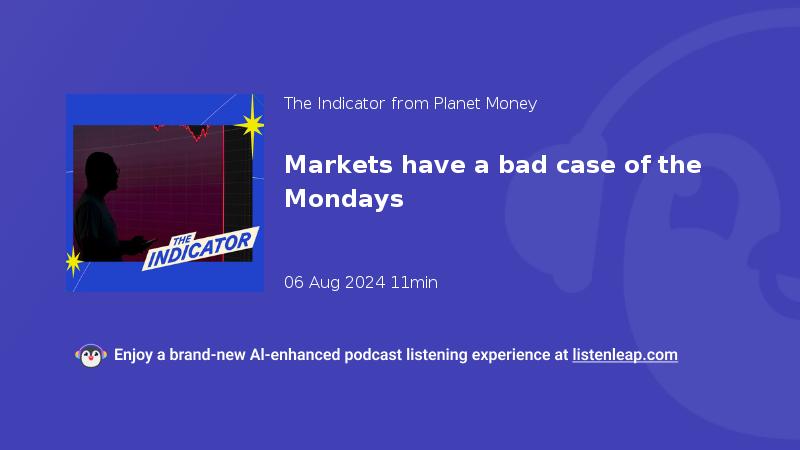 THE INDICATOR

The Indicator from Planet Money

Markets have a bad case of the Mondays

06 Aug 2024 11min

Enjoy a brand-new AI-enhanced podcast listening experience at listenleap.com